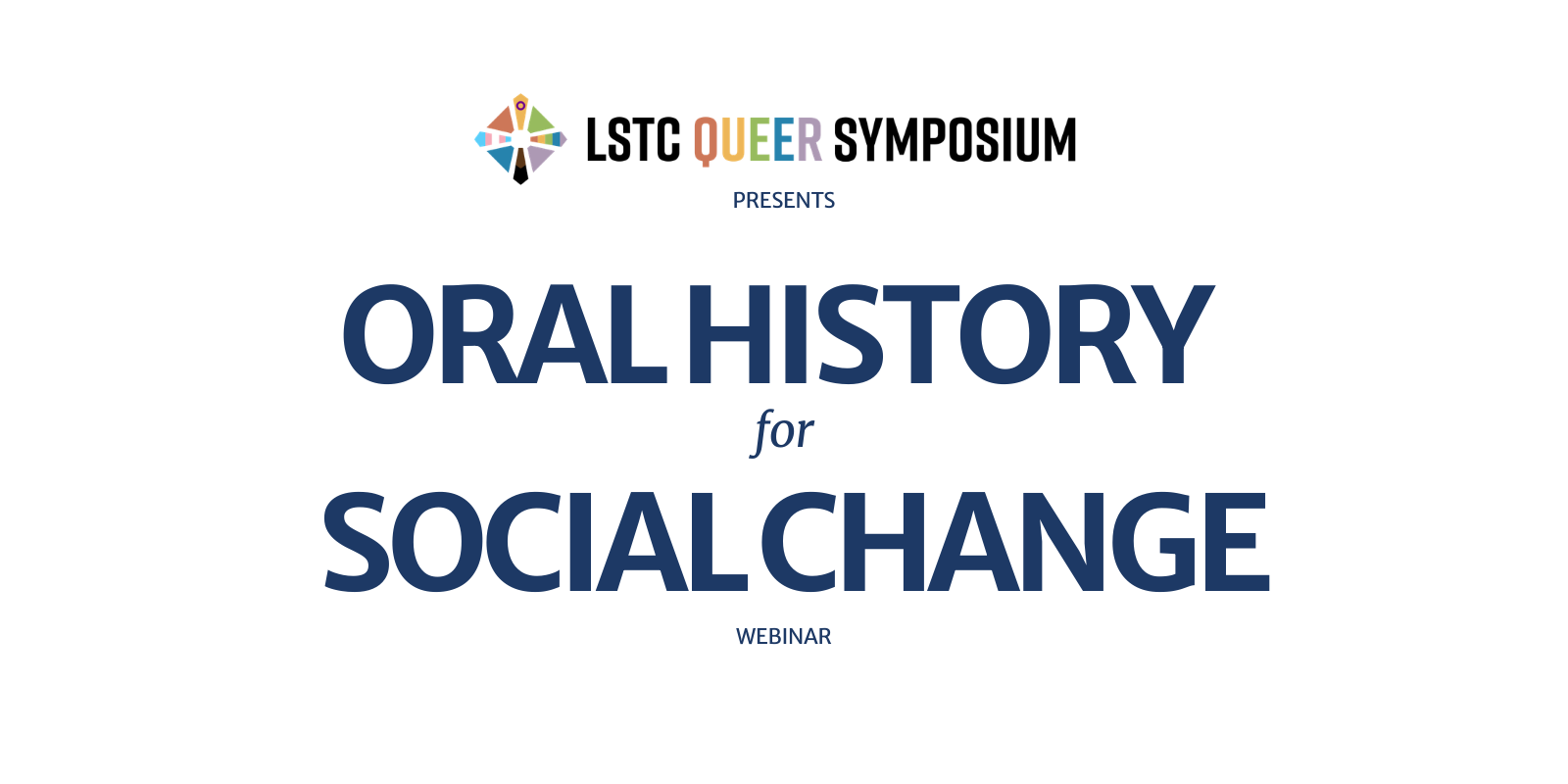 LSTC QUEER SYMPOSIUM

PRESENTS

ORAL HISTORY

for

SOCIAL CHANGE

WEBINAR